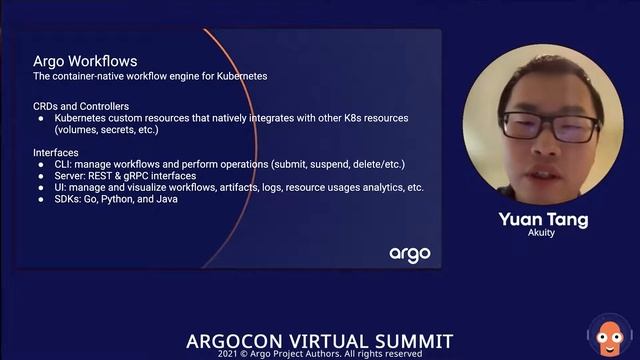 Argo Workflows
The container-native workflow engine for Kubernetes

CRDs and Controllers
● Kubernetes custom resources that natively integrates with other K8s resources (volumes, secrets, etc.)

Interfaces
● CLI: manage workflows and perform operations (submit, suspend, delete/etc.)
● Server: REST & gRPC interfaces
● UI: manage and visualize workflows, artifacts, logs, resource usages analytics, etc.
● SDKs: Go, Python, and Java

argo

Yuan Tang
Akuity

ARGOCON VIRTUAL SUMMIT
2021 © Argo Project Authors. All rights reserved